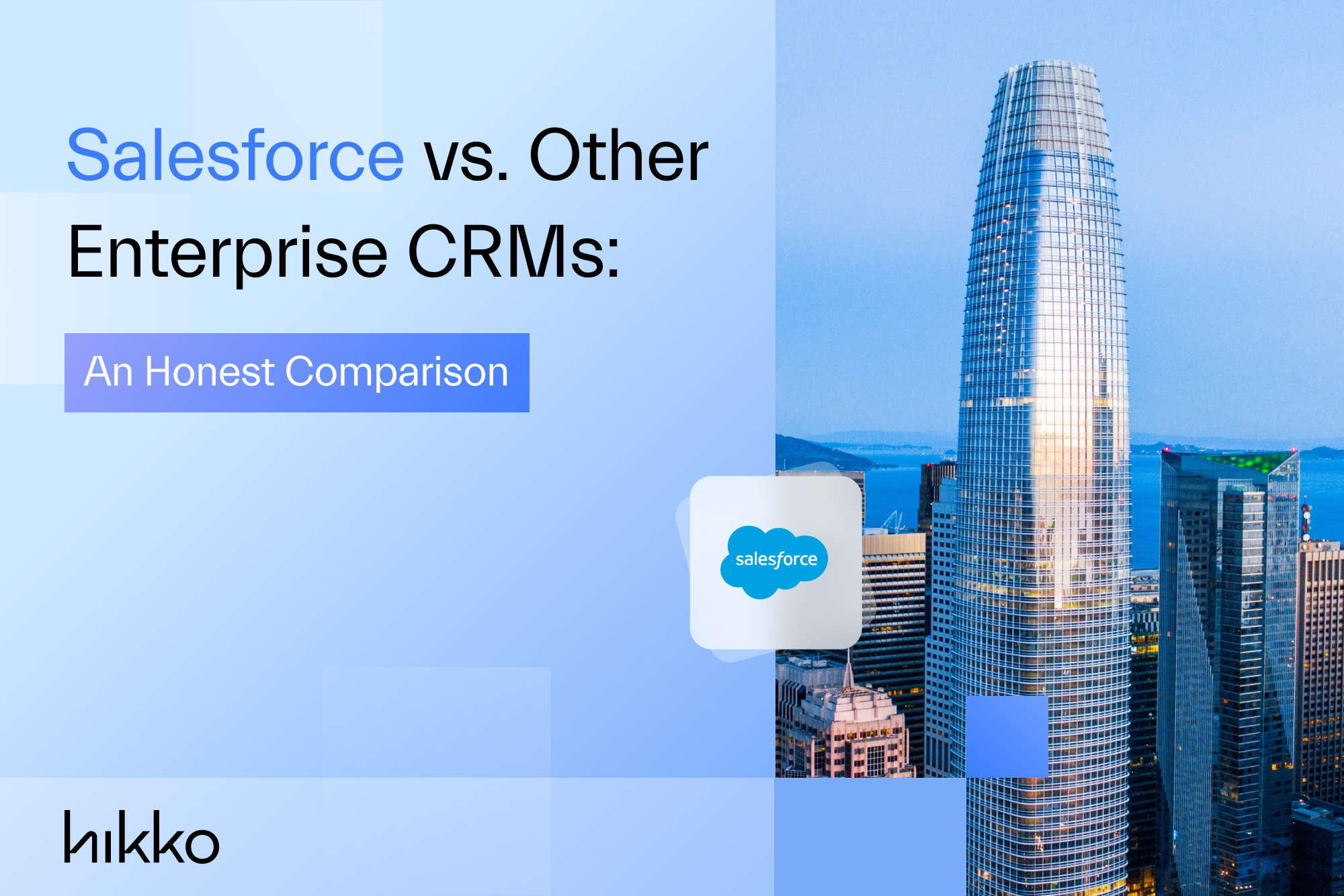 Salesforce vs. Other Enterprise CRMs:

An Honest Comparison

salesforce

hikko